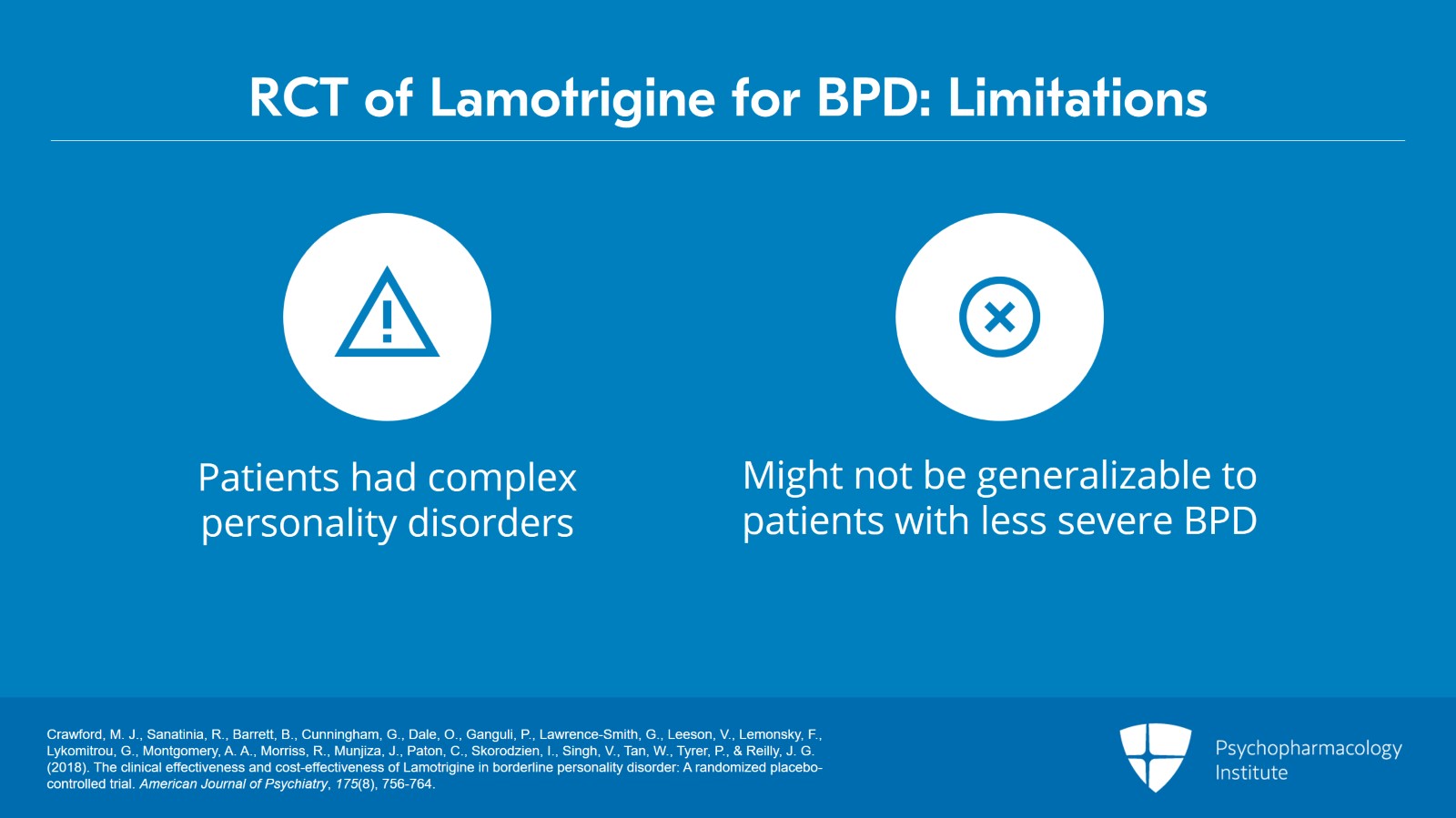 RCT of Lamotrigine for BPD: Limitations

Patients had complex personality disorders

Might not be generalizable to patients with less severe BPD

Crawford, M. J., Sanatinia, R., Barrett, B., Cunningham, G., Dale, O., Ganguli, P., Lawrence-Smith, G., Leeson, V., Lemonsky, F., Lykomitrou, G., Montgomery, A. A., Morriss, R., Munjiza, J., Paton, C., Skorodzien, I., Singh, V., Tan, W., Tyrer, P., & Reilly, J. G. (2018). The clinical effectiveness and cost-effectiveness of Lamotrigine in borderline personality disorder: A randomized placebo-controlled trial. American Journal of Psychiatry, 175(8), 756-764.

Psychopharmacology Institute